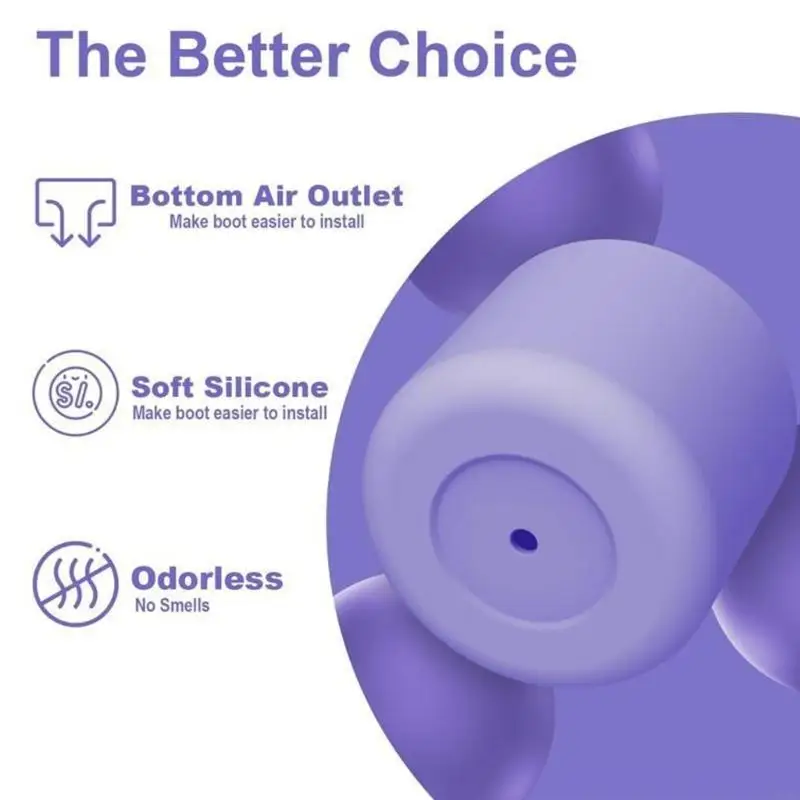 The Better Choice

Bottom Air Outlet
Make boot easier to install

Si.

Soft Silicone
Make boot easier to install

Odorless
No Smells